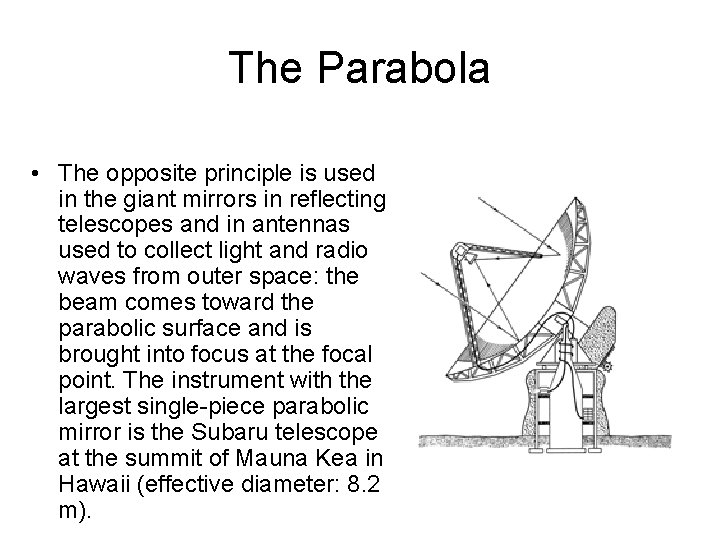 The Parabola

• The opposite principle is used in the giant mirrors in reflecting telescopes and in antennas used to collect light and radio waves from outer space: the beam comes toward the parabolic surface and is brought into focus at the focal point. The instrument with the largest single-piece parabolic mirror is the Subaru telescope at the summit of Mauna Kea in Hawaii (effective diameter: 8.2 m).